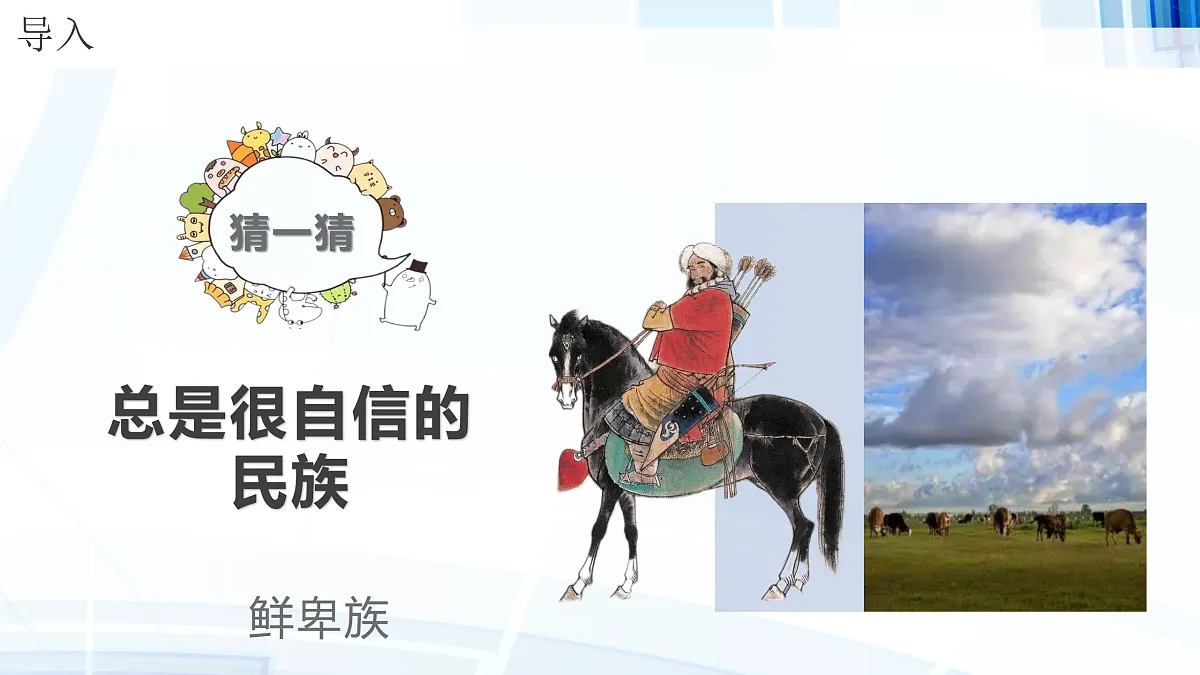 导入

猜一猜

总是很自信的民族

鲜卑族